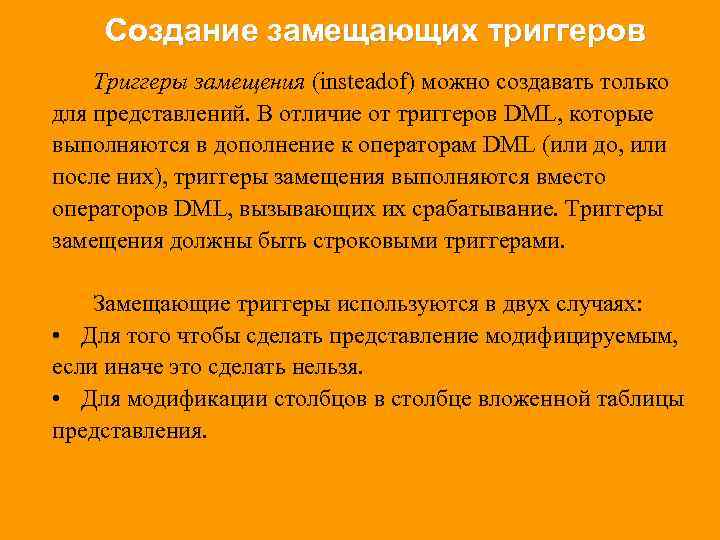 Создание замещающих триггеров

Триггеры замещения (insteadof) можно создавать только для представлений. В отличие от триггеров DML, которые выполняются в дополнение к операторам DML (или до, или после них), триггеры замещения выполняются вместо операторов DML, вызывающих их срабатывание. Триггеры замещения должны быть строковыми триггерами.

Замещающие триггеры используются в двух случаях:
• Для того чтобы сделать представление модифицируемым, если иначе это сделать нельзя.
• Для модификации столбцов в столбце вложенной таблицы представления.